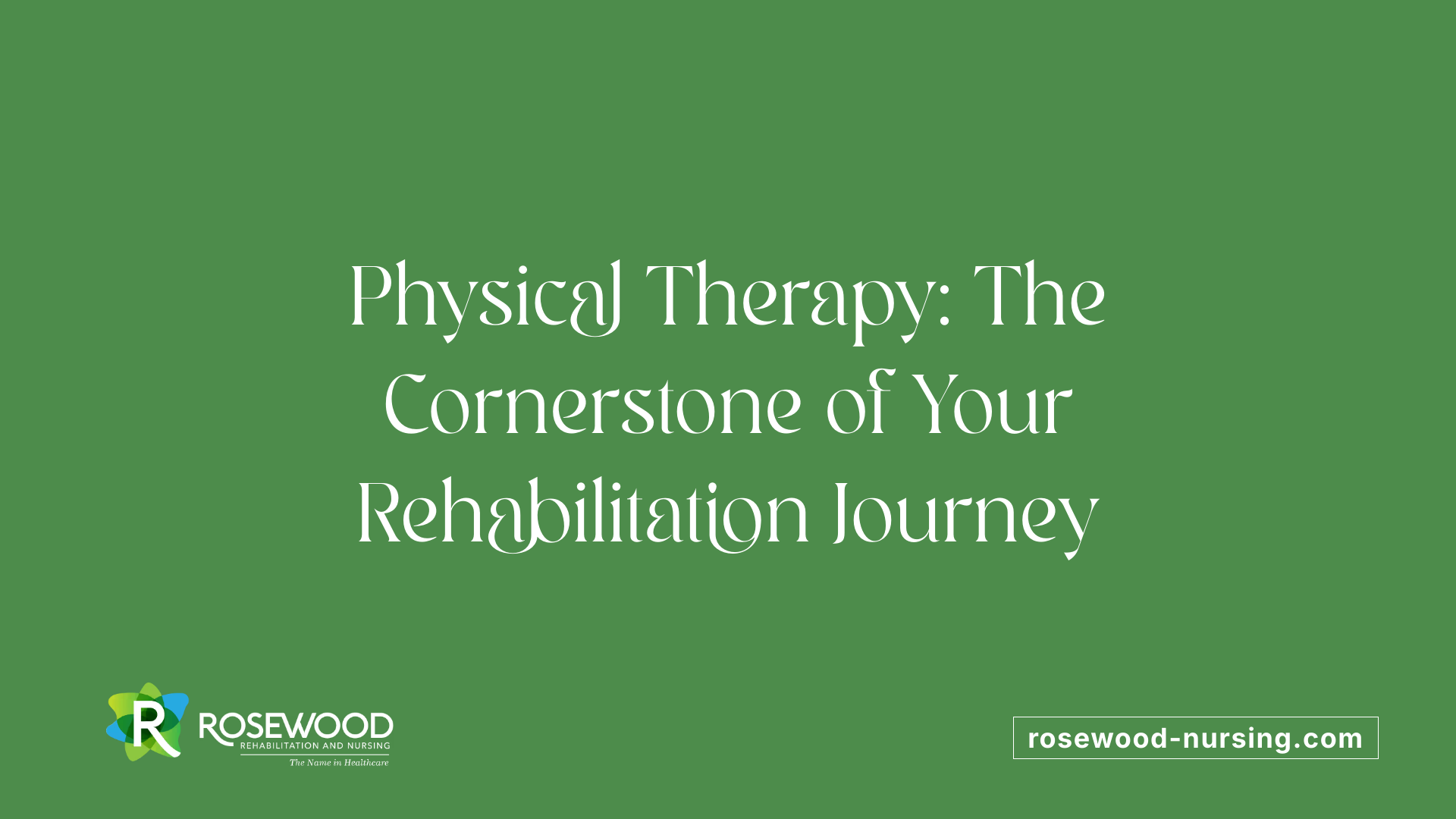 Physical Therapy: The Cornerstone of Your Rehabilitation Journey

R ROSEWOOD
REHABILITATION AND NURSING
The Name in Healthcare

rosewood-nursing.com